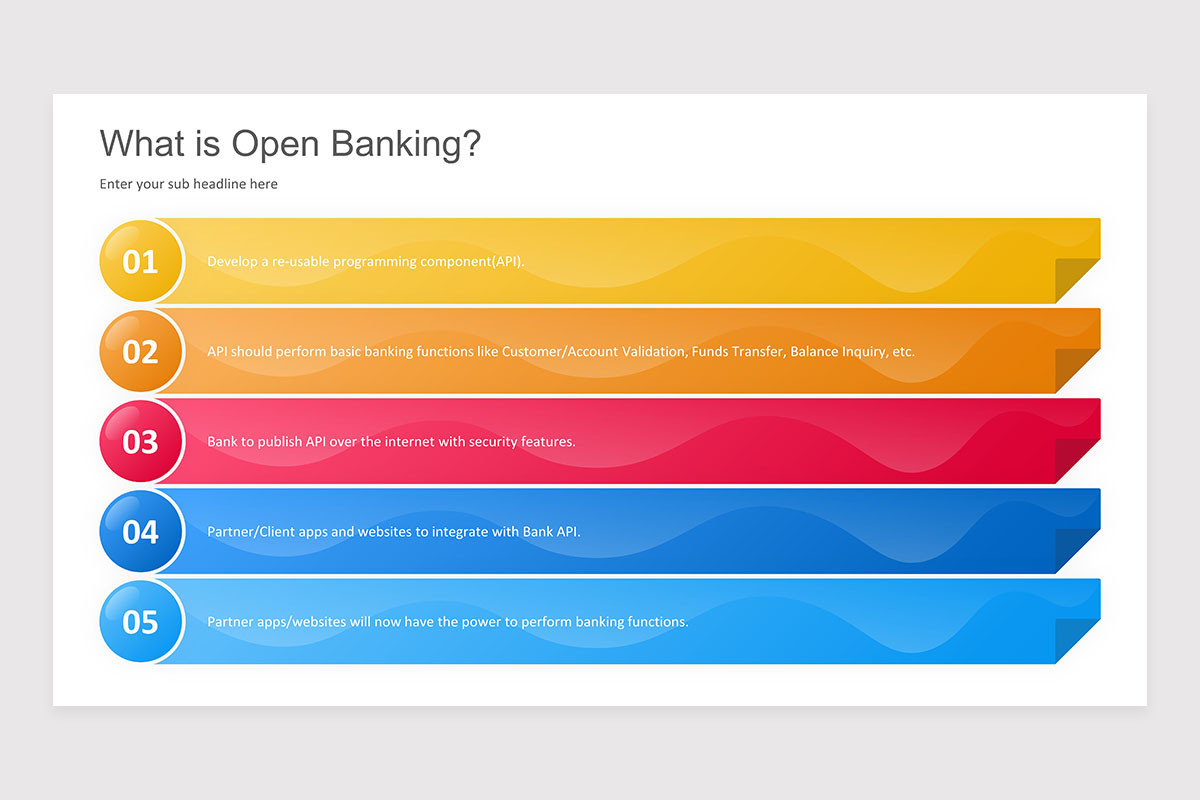 What is Open Banking?

Enter your sub headline here

01 Develop a re-usable programming component(API).

02 API should perform basic banking functions like Customer/Account Validation, Funds Transfer, Balance Inquiry, etc.

03 Bank to publish API over the internet with security features.

04 Partner/Client apps and websites to integrate with Bank API.

05 Partner apps/websites will now have the power to perform banking functions.